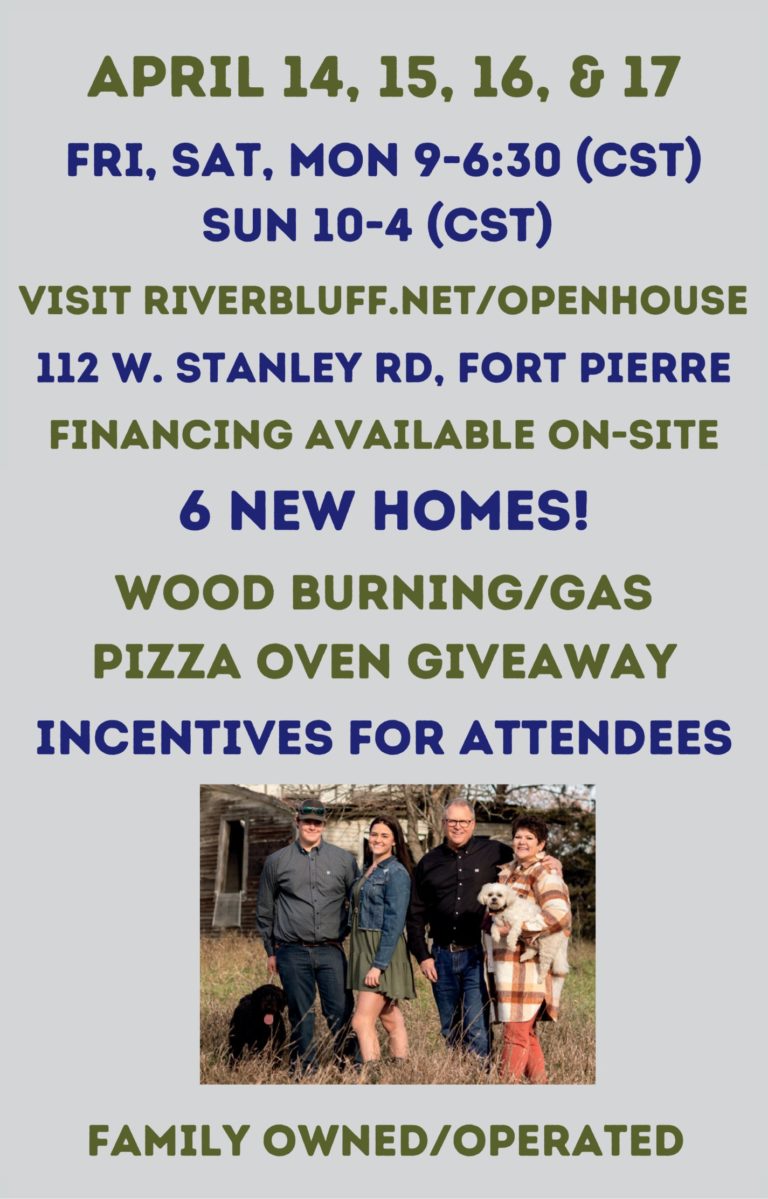 APRIL 14, 15, 16, & 17

FRI, SAT, MON 9-6:30 (CST)
SUN 10-4 (CST)

VISIT RIVERBLUFF.NET/OPENHOUSE

112 W. STANLEY RD, FORT PIERRE

FINANCING AVAILABLE ON-SITE

6 NEW HOMES!

WOOD BURNING/GAS
PIZZA OVEN GIVEAWAY

INCENTIVES FOR ATTENDEES

FAMILY OWNED/OPERATED